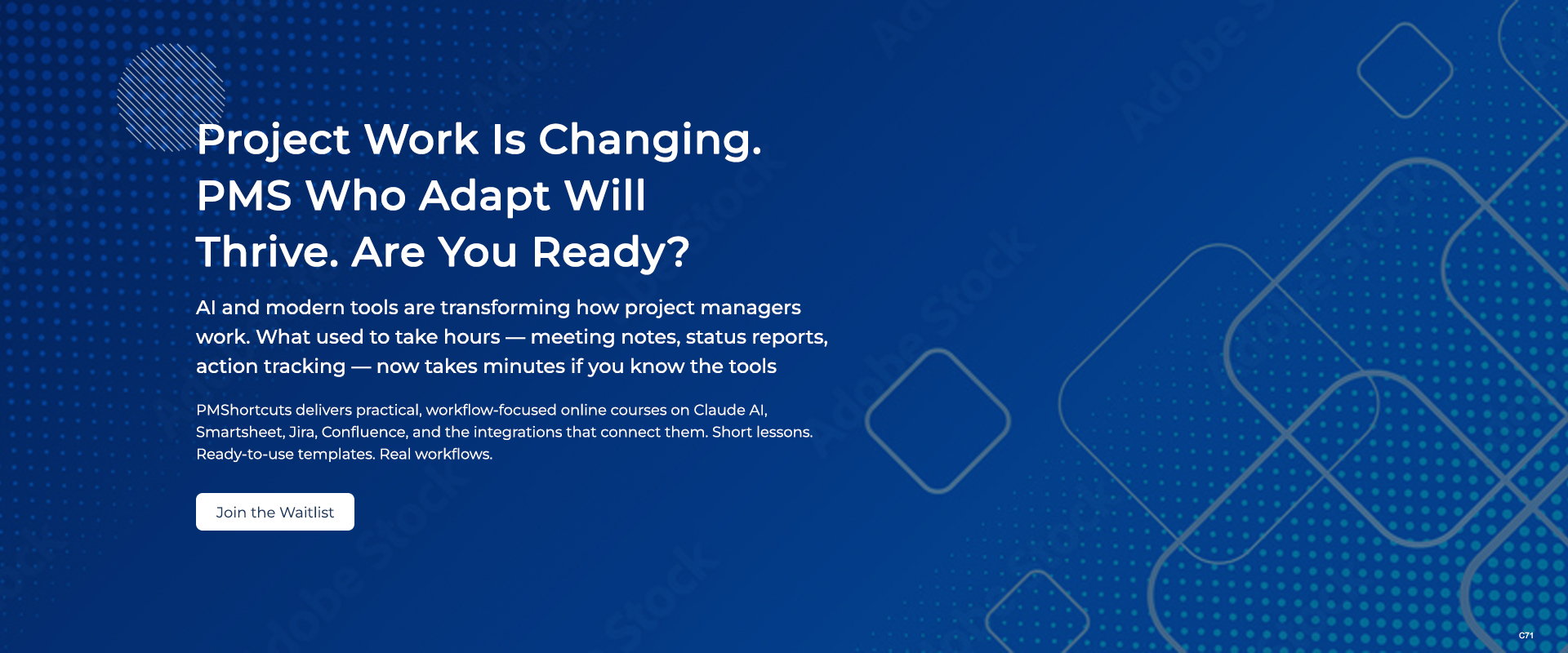 Project Work Is Changing. PMS Who Adapt Will Thrive. Are You Ready?

AI and modern tools are transforming how project managers work. What used to take hours — meeting notes, status reports, action tracking — now takes minutes if you know the tools

PMShortcuts delivers practical, workflow-focused online courses on Claude AI, Smartsheet, Jira, Confluence, and the integrations that connect them. Short lessons. Ready-to-use templates. Real workflows.

Join the Waitlist

Adobe Stock

C71